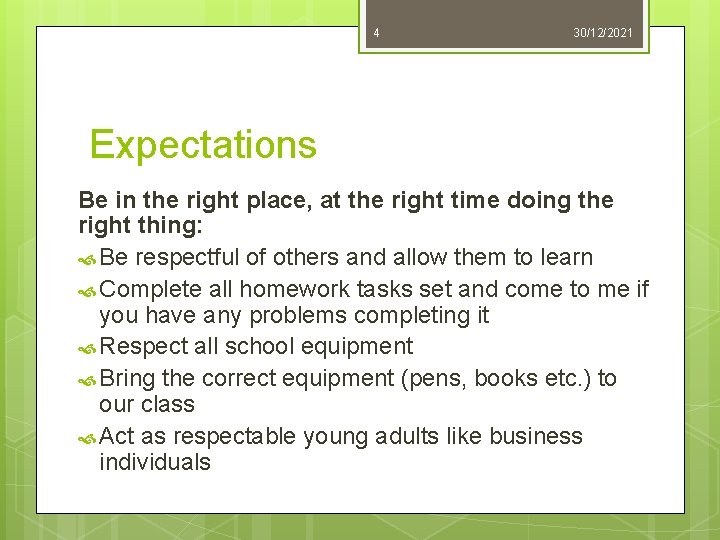 4

30/12/2021

Expectations

Be in the right place, at the right time doing the right thing:

Be respectful of others and allow them to learn

Complete all homework tasks set and come to me if you have any problems completing it

Respect all school equipment

Bring the correct equipment (pens, books etc.) to our class

Act as respectable young adults like business individuals